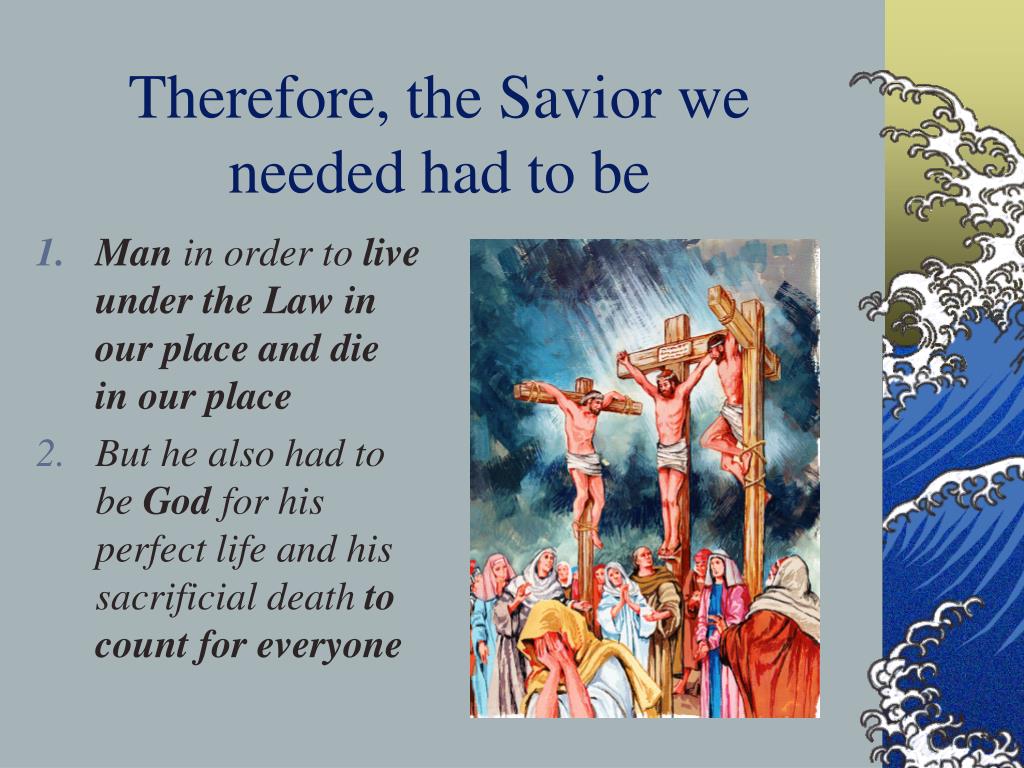 Therefore, the Savior we needed had to be

1. Man in order to live under the Law in our place and die in our place
2. But he also had to be God for his perfect life and his sacrificial death to count for everyone